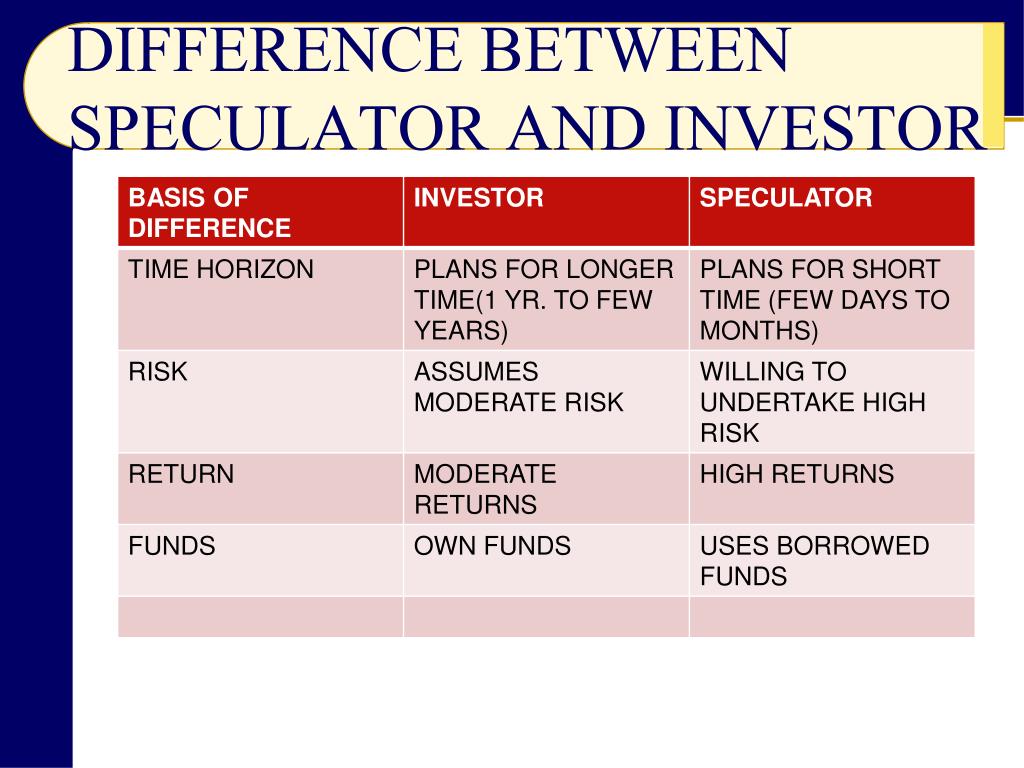 DIFFERENCE BETWEEN SPECULATOR AND INVESTOR

| BASIS OF DIFFERENCE | INVESTOR | SPECULATOR |
|---|---|---|
| TIME HORIZON | PLANS FOR LONGER TIME(1 YR. TO FEW YEARS) | PLANS FOR SHORT TIME (FEW DAYS TO MONTHS) |
| RISK | ASSUMES MODERATE RISK | WILLING TO UNDERTAKE HIGH RISK |
| RETURN | MODERATE RETURNS | HIGH RETURNS |
| FUNDS | OWN FUNDS | USES BORROWED FUNDS |
| | | |